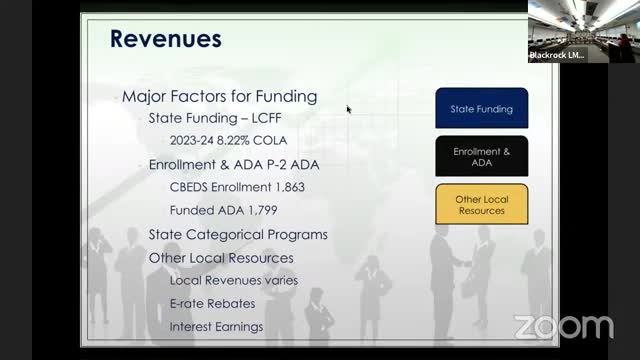 Revenues

Major Factors for Funding

State Funding – LCFF

2023-24 8.22% COLA

Enrollment & ADA P-2 ADA

CBEDS Enrollment 1,863

Funded ADA 1,799

State Categorical Programs

Other Local Resources

Local Revenues varies

E-rate Rebates

Interest Earnings

State Funding

Enrollment & ADA

Other Local Resources

Blackrock LM...

zoom